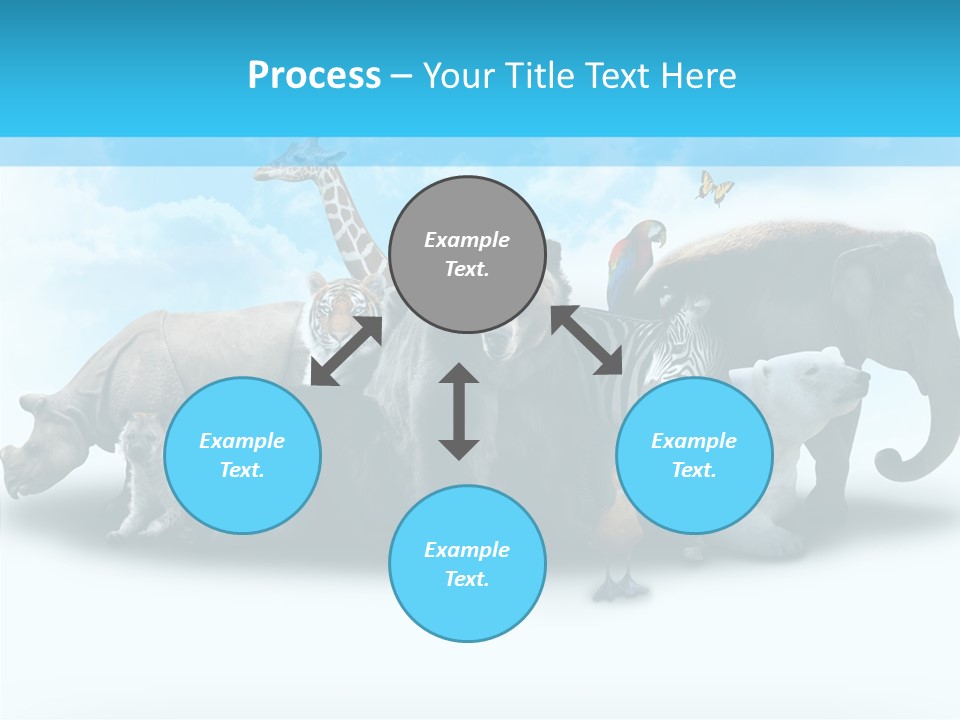 Process – Your Title Text Here

Example Text.

Example Text.

Example Text.

Example Text.